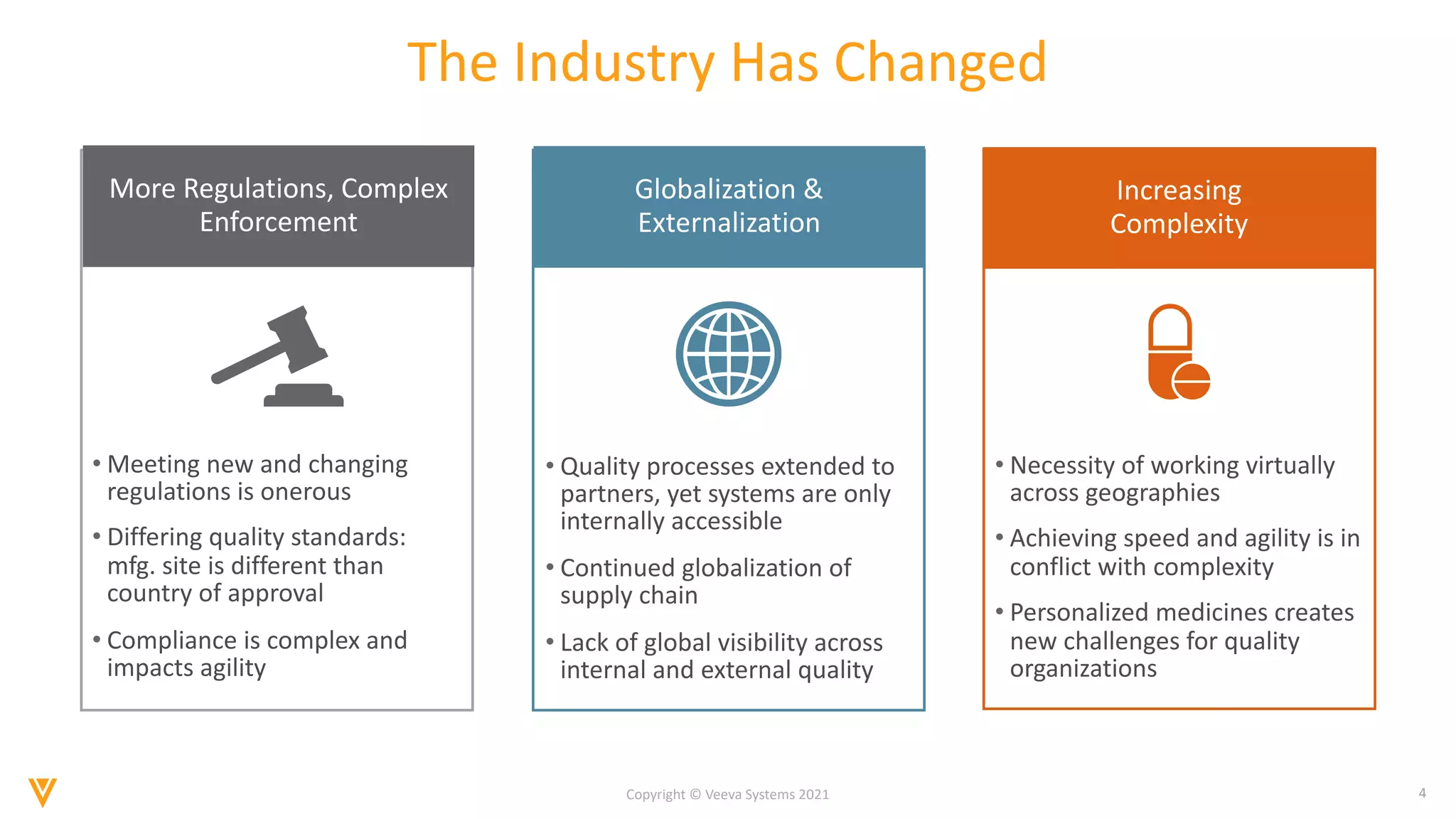 The Industry Has Changed

More Regulations, Complex Enforcement

• Meeting new and changing regulations is onerous

• Differing quality standards: mfg. site is different than country of approval

• Compliance is complex and impacts agility

Globalization & Externalization

• Quality processes extended to partners, yet systems are only internally accessible

• Continued globalization of supply chain

• Lack of global visibility across internal and external quality

Increasing Complexity

• Necessity of working virtually across geographies

• Achieving speed and agility is in conflict with complexity

• Personalized medicines creates new challenges for quality organizations

Copyright © Veeva Systems 2021

4